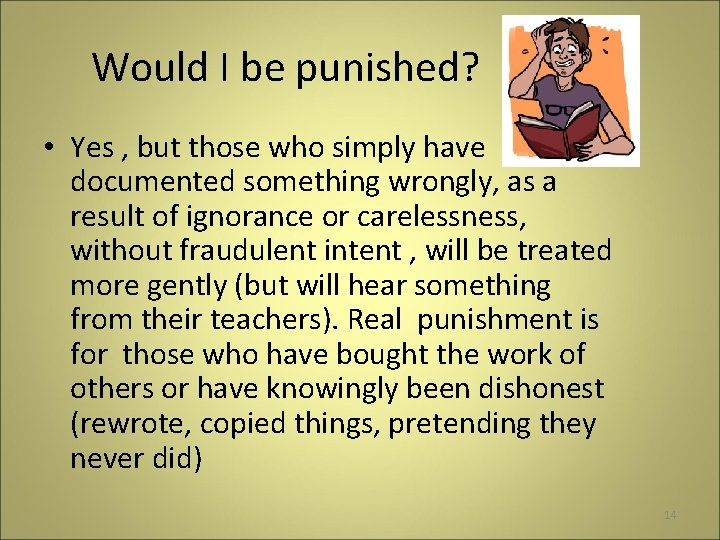 Would I be punished?

• Yes , but those who simply have documented something wrongly, as a result of ignorance or carelessness, without fraudulent intent , will be treated more gently (but will hear something from their teachers). Real punishment is for those who have bought the work of others or have knowingly been dishonest (rewrote, copied things, pretending they never did)

14